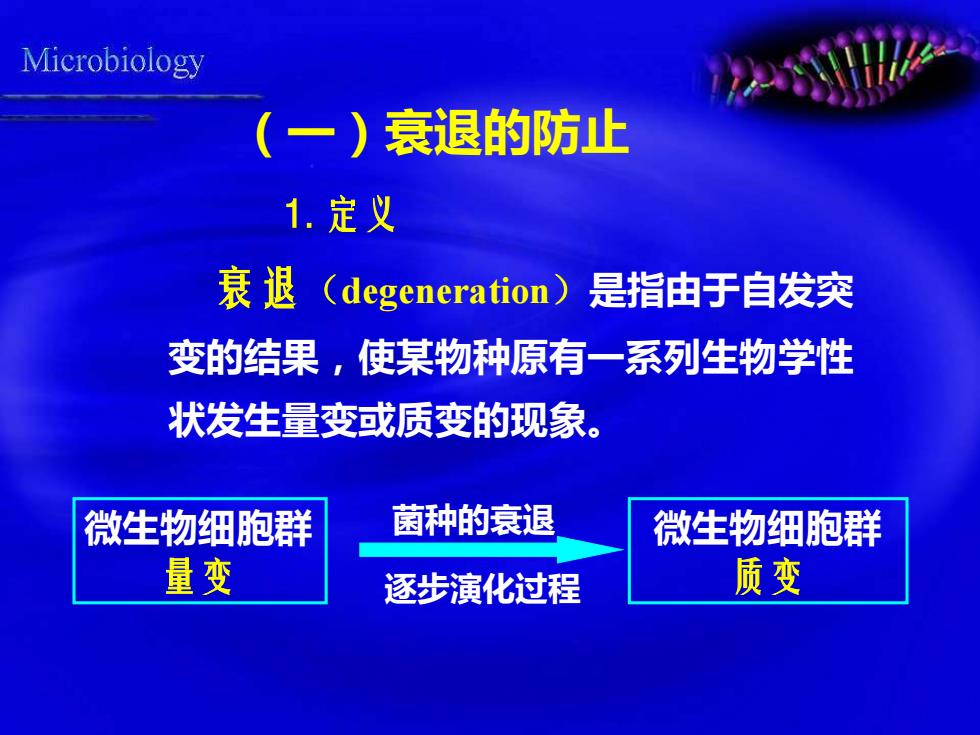 Microbiology

（一）衰退的防止

1. 定义

衰退（degeneration）是指由于自发突变的结果，使某物种原有一系列生物学性状发生量变或质变的现象。

微生物细胞群
量变

菌种的衰退

逐步演化过程

微生物细胞群
质变